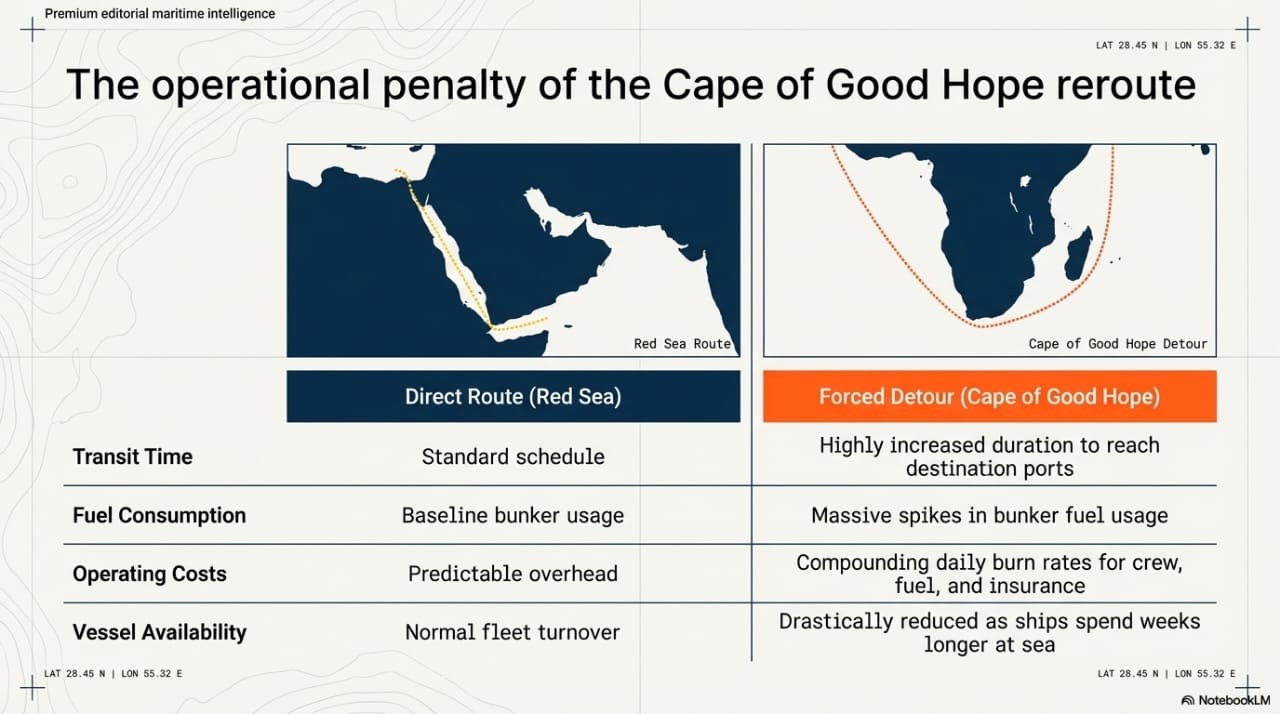 Premium editorial maritime intelligence

LAT 28.45 N | LON 55.32 E

The operational penalty of the Cape of Good Hope reroute

Red Sea Route

Cape of Good Hope Detour

| | Direct Route (Red Sea) | Forced Detour (Cape of Good Hope) |
|---|---|---|
| Transit Time | Standard schedule | Highly increased duration to reach destination ports |
| Fuel Consumption | Baseline bunker usage | Massive spikes in bunker fuel usage |
| Operating Costs | Predictable overhead | Compounding daily burn rates for crew, fuel, and insurance |
| Vessel Availability | Normal fleet turnover | Drastically reduced as ships spend weeks longer at sea |

LAT 28.45 N | LON 55.32 E

LAT 28.45 N | LON 55.32 E

NotebookLM